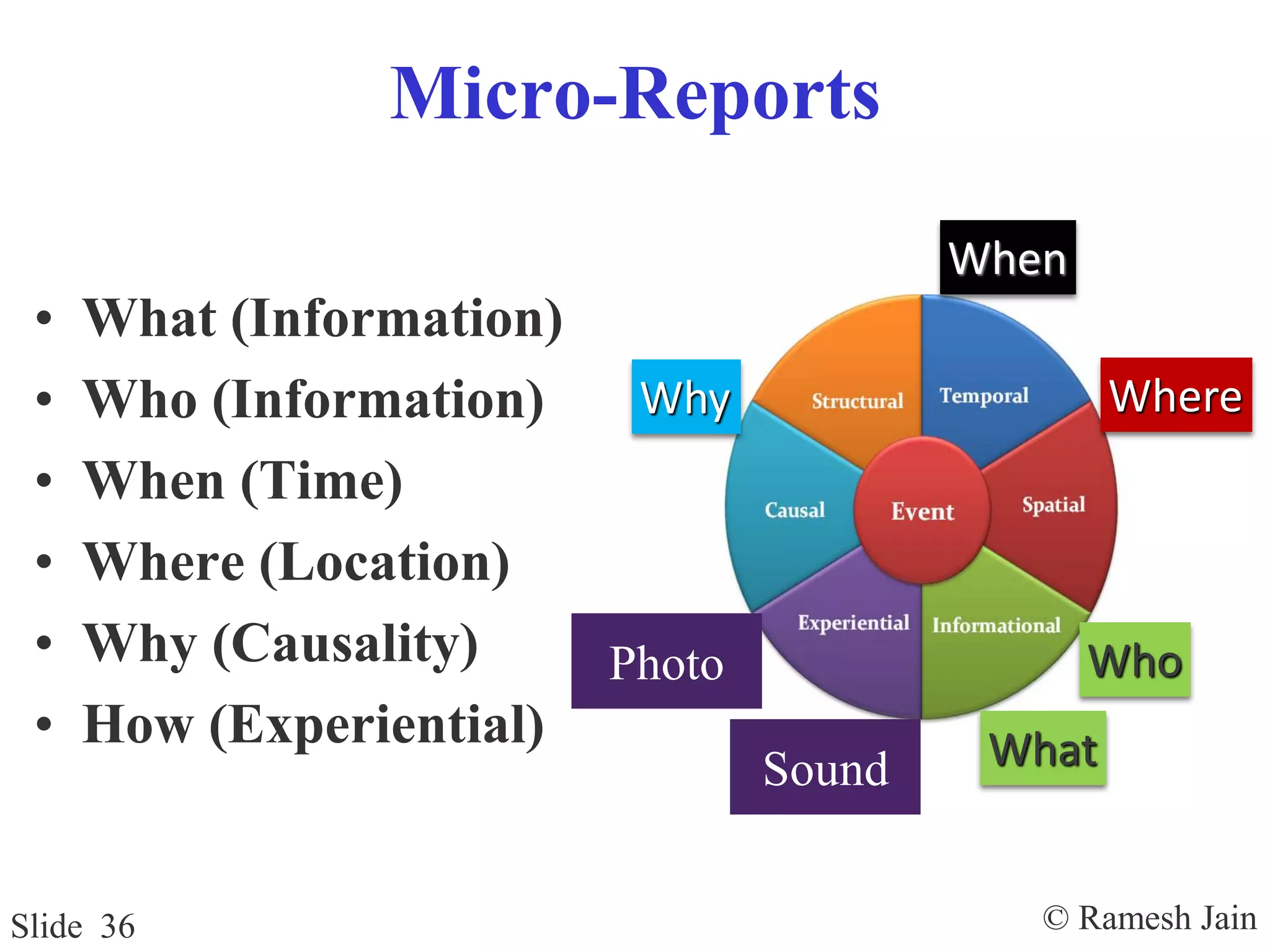 Micro-Reports

• What (Information)
• Who (Information)
• When (Time)
• Where (Location)
• Why (Causality)
• How (Experiential)

When

Why

Where

Structural

Temporal

Causal

Event

Spatial

Experiential

Informational

Photo

Who

Sound

What

Slide 36

© Ramesh Jain